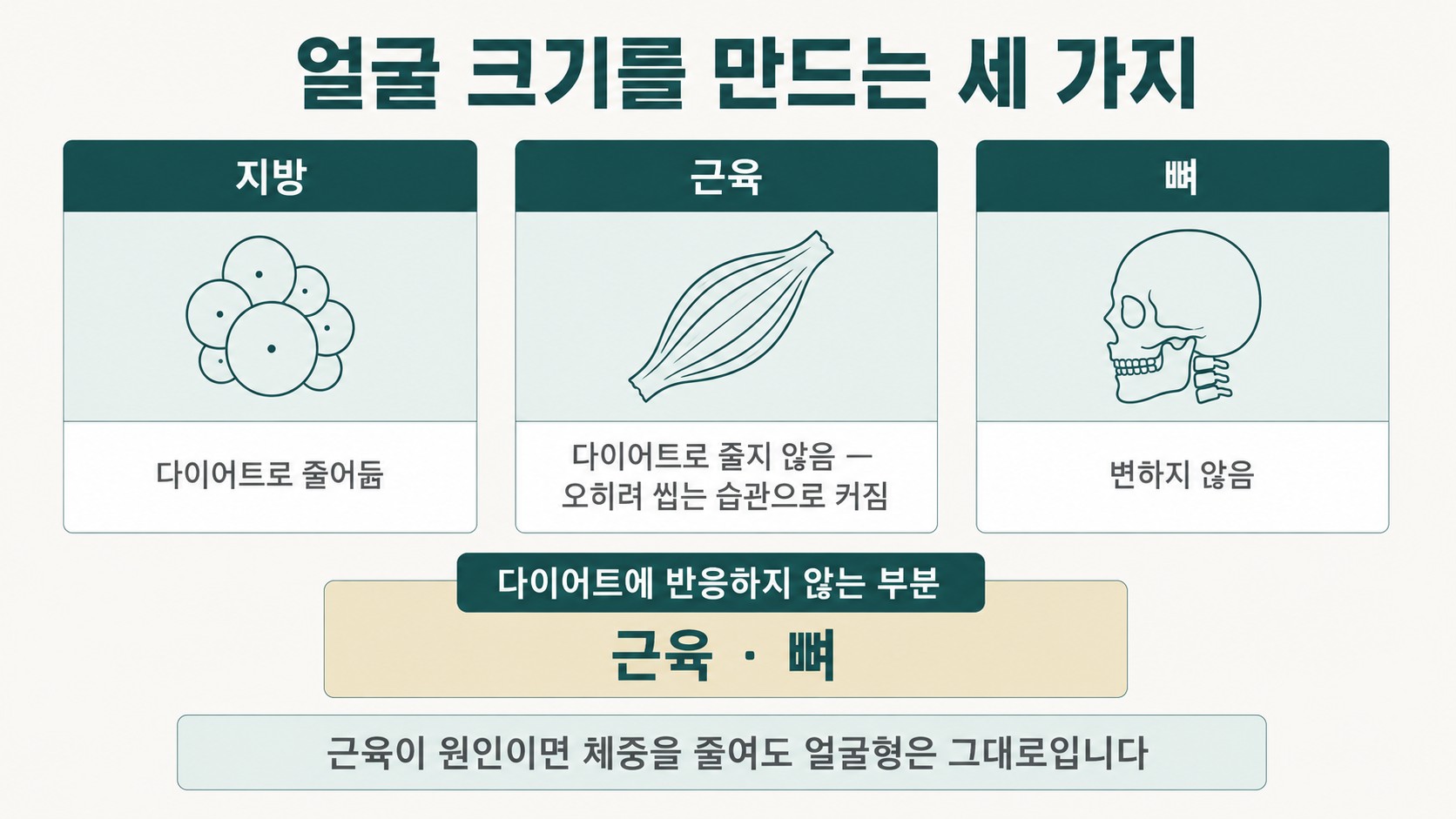 얼굴 크기를 만드는 세 가지

지방

다이어트로 줄어듦

근육

다이어트로 줄지 않음 — 오히려 씹는 습관으로 커짐

뼈

변하지 않음

다이어트에 반응하지 않는 부분

근육 · 뼈

근육이 원인이면 체중을 줄여도 얼굴형은 그대로입니다